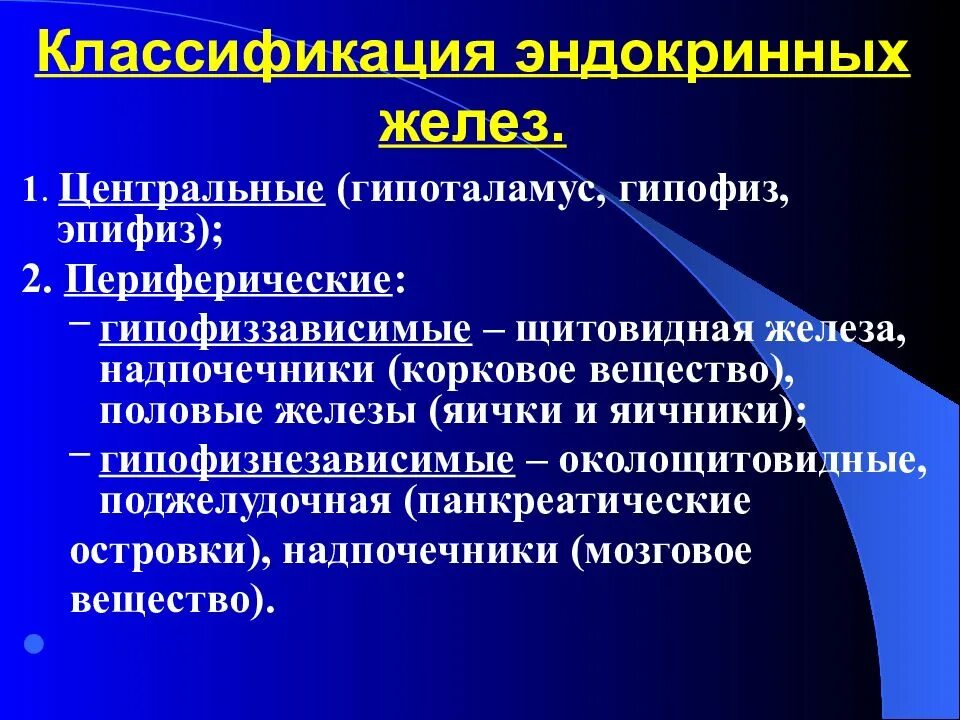 Классификация эндокринных желез.

1. Центральные (гипоталамус, гипофиз, эпифиз);

2. Периферические:

– гипофиззависимые – щитовидная железа, надпочечники (корковое вещество), половые железы (яички и яичники);

– гипофизнезависимые – околощитовидные, поджелудочная (панкреатические островки), надпочечники (мозговое вещество).